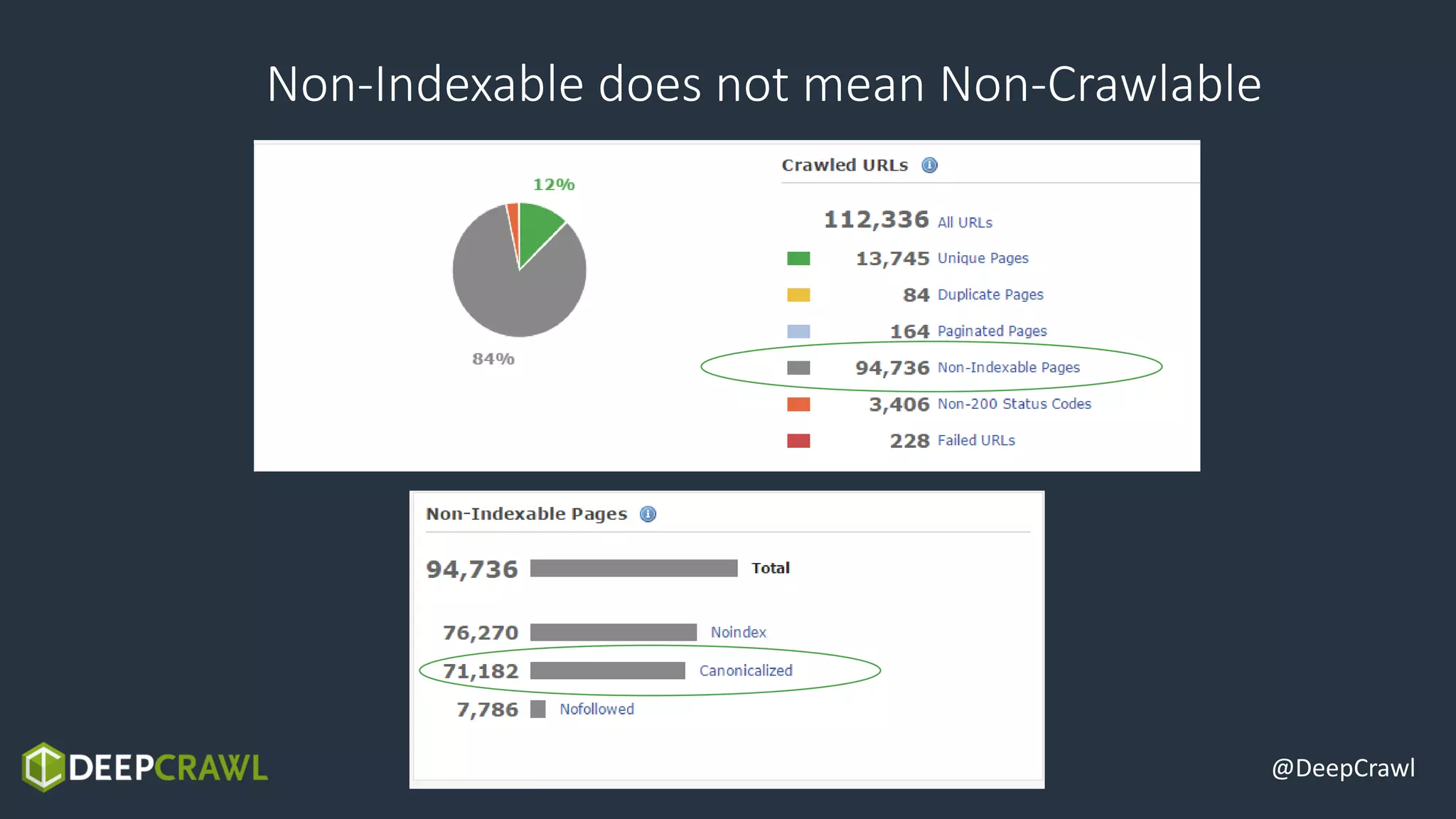 Non-Indexable does not mean Non-Crawlable

12%

84%

Crawled URLs

112,336 All URLs
13,745 Unique Pages
84 Duplicate Pages
164 Paginated Pages
94,736 Non-Indexable Pages
3,406 Non-200 Status Codes
228 Failed URLs

Non-Indexable Pages

94,736 Total

76,270 Noindex
71,182 Canonicalized
7,786 Nofollowed

DEEPCRAWL

@DeepCrawl